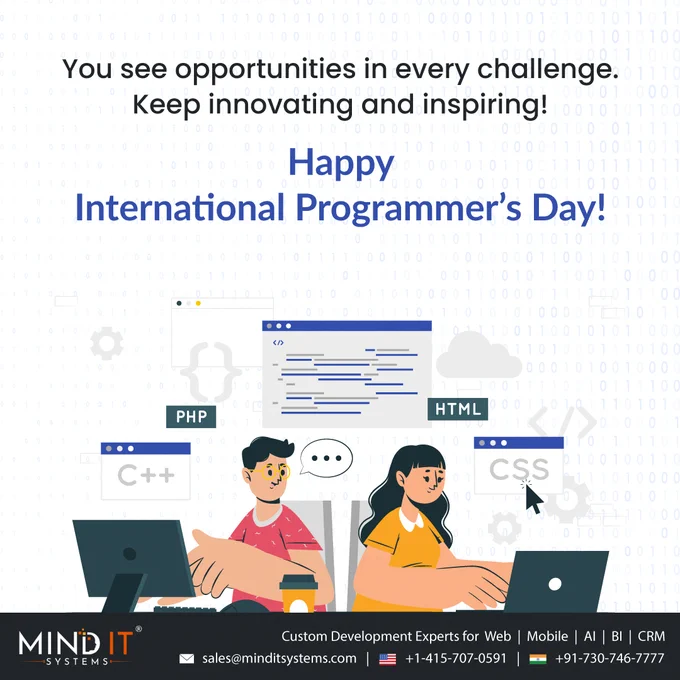 You see opportunities in every challenge. Keep innovating and inspiring!

Happy International Programmer's Day!

PHP

HTML

C++

CSS

MIND IT®
SYSTEMS

Custom Development Experts for Web | Mobile | AI | BI | CRM

sales@minditsystems.com | +1-415-707-0591 | +91-730-746-7777